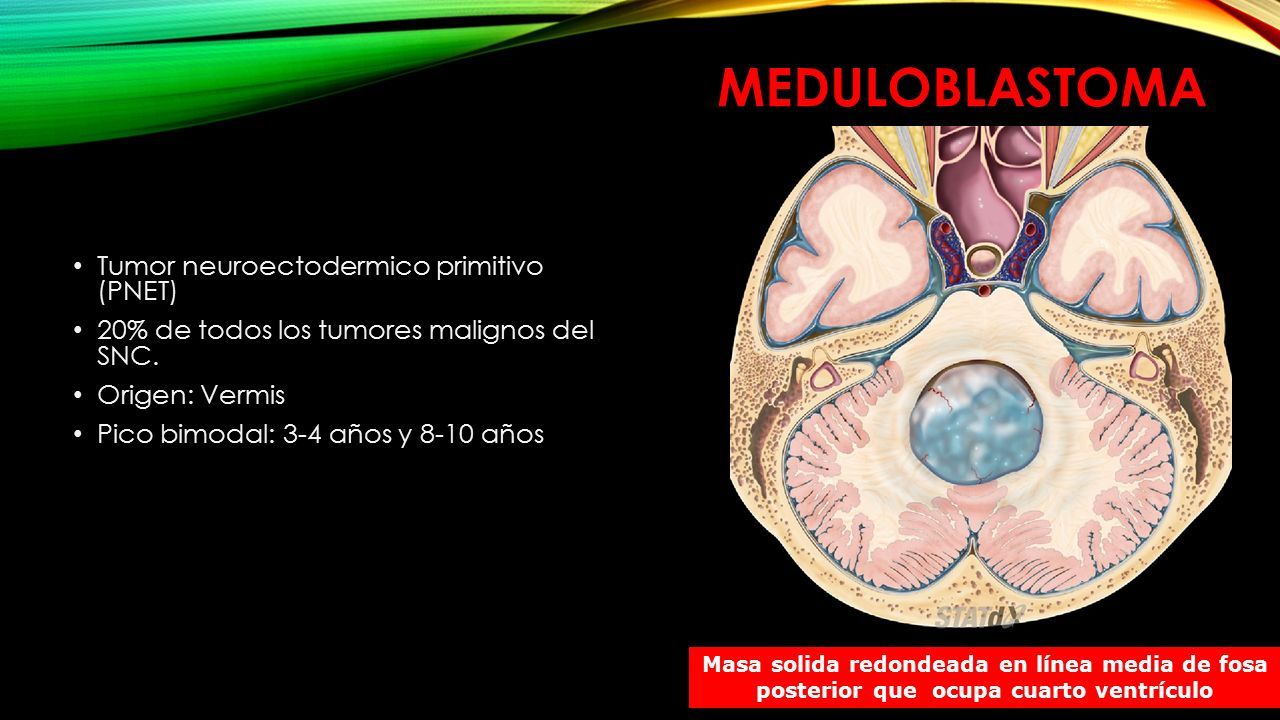 MEDULOBLASTOMA

• Tumor neuroectodermico primitivo (PNET)
• 20% de todos los tumores malignos del SNC.
• Origen: Vermis
• Pico bimodal: 3-4 años y 8-10 años

STATdx

Masa solida redondeada en línea media de fosa posterior que ocupa cuarto ventrículo